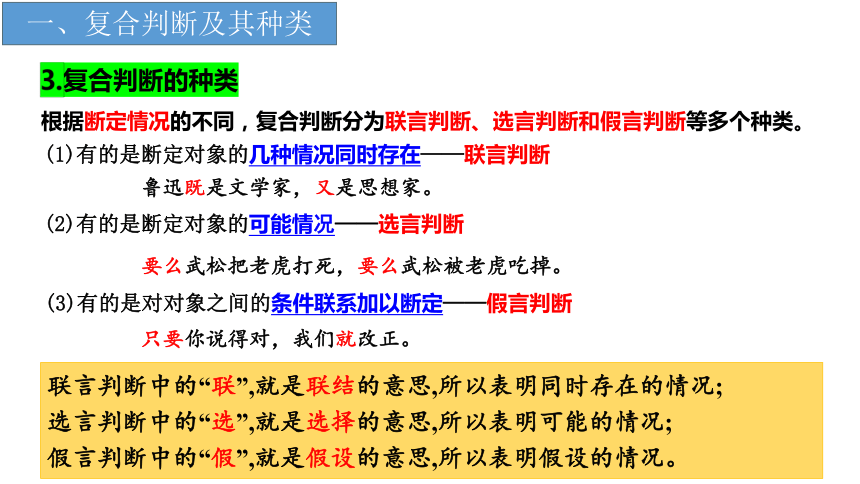 一、复合判断及其种类

3.复合判断的种类

根据断定情况的不同，复合判断分为联言判断、选言判断和假言判断等多个种类。

(1)有的是断定对象的几种情况同时存在——联言判断

鲁迅既是文学家，又是思想家。

(2)有的是断定对象的可能情况——选言判断

要么武松把老虎打死，要么武松被老虎吃掉。

(3)有的是对对象之间的条件联系加以断定——假言判断

只要你说得对，我们就改正。

联言判断中的“联”,就是联结的意思,所以表明同时存在的情况;
选言判断中的“选”,就是选择的意思,所以表明可能的情况;
假言判断中的“假”,就是假设的意思,所以表明假设的情况。